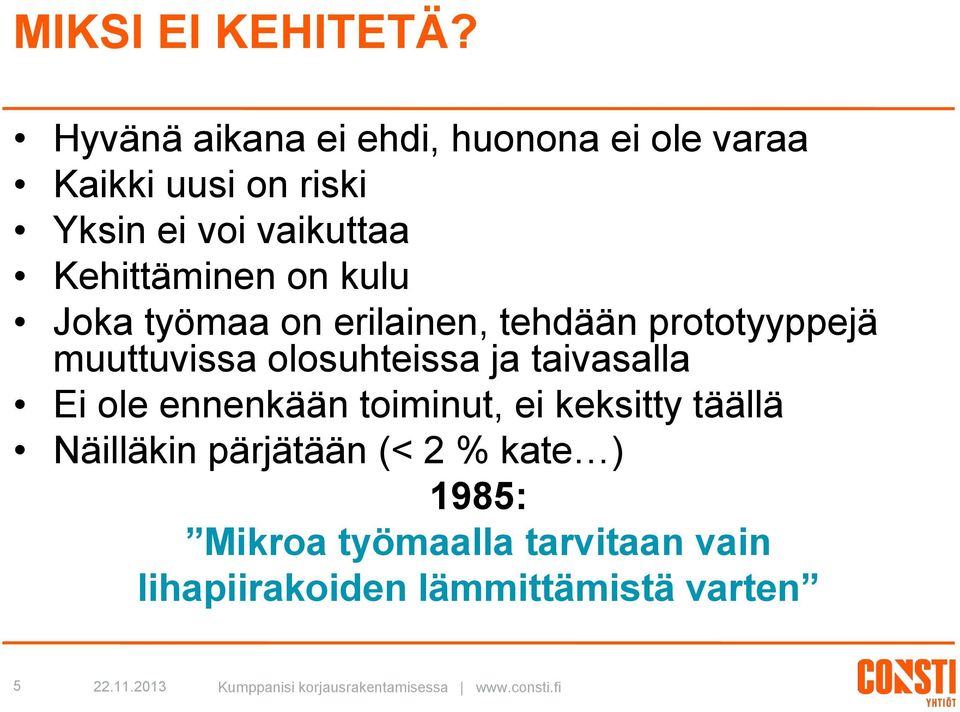 MIKSI EI KEHITETÄ?

• Hyvänä aikana ei ehdi, huonona ei ole varaa
• Kaikki uusi on riski
• Yksin ei voi vaikuttaa
• Kehittäminen on kulu
• Joka työmaa on erilainen, tehdään prototyyppejä muuttuvissa olosuhteissa ja taivasalla
• Ei ole ennenkään toiminut, ei keksitty täällä
• Näilläkin pärjätään (< 2 % kate…)

1985:
”Mikroa työmaalla tarvitaan vain lihapiirakoiden lämmittämistä varten”

5 22.11.2013 Kumppanisi korjausrakentamisessa | www.consti.fi

CONSTI YHTIÖT